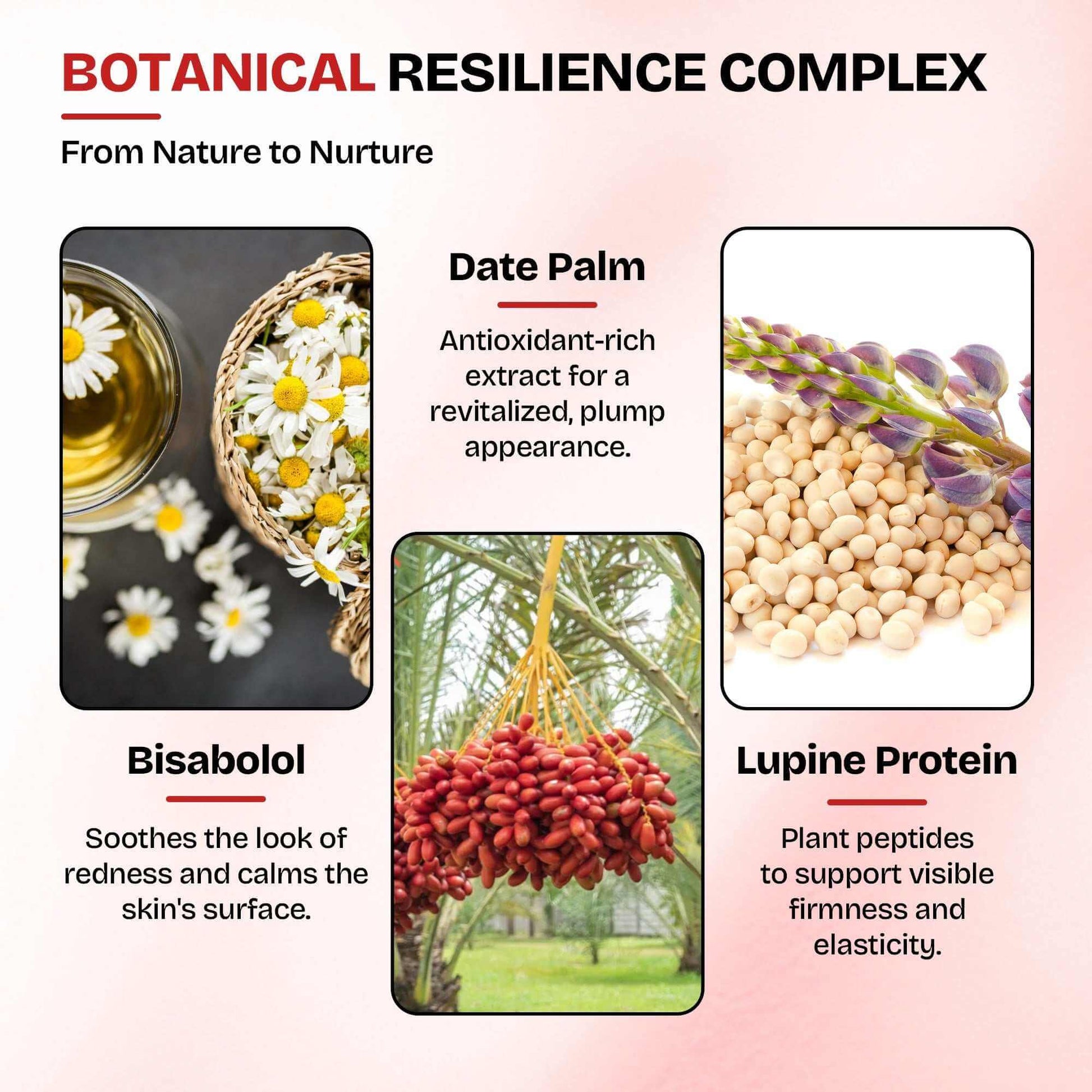 BOTANICAL RESILIENCE COMPLEX

From Nature to Nurture

Bisabolol

Soothes the look of redness and calms the skin's surface.

Date Palm

Antioxidant-rich extract for a revitalized, plump appearance.

Lupine Protein

Plant peptides to support visible firmness and elasticity.